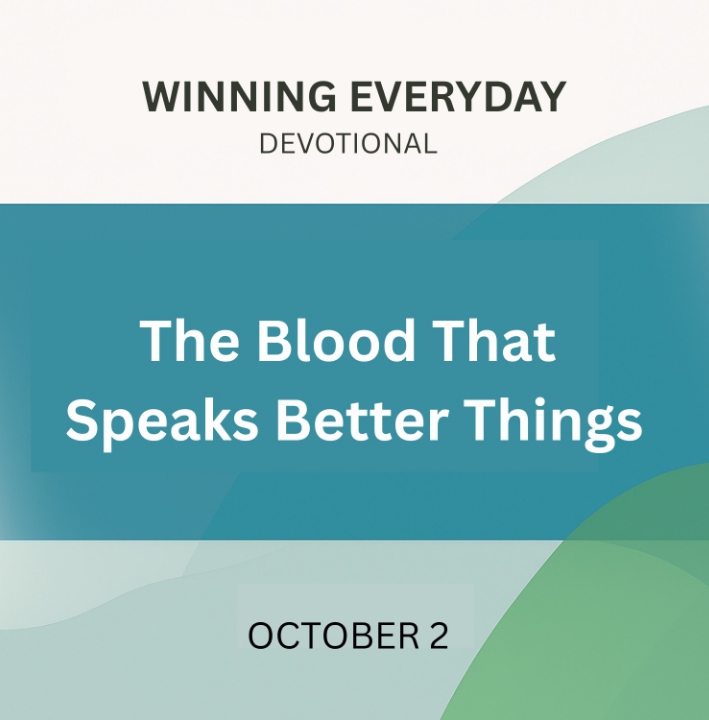 WINNING EVERYDAY
DEVOTIONAL

The Blood That Speaks Better Things

OCTOBER 2